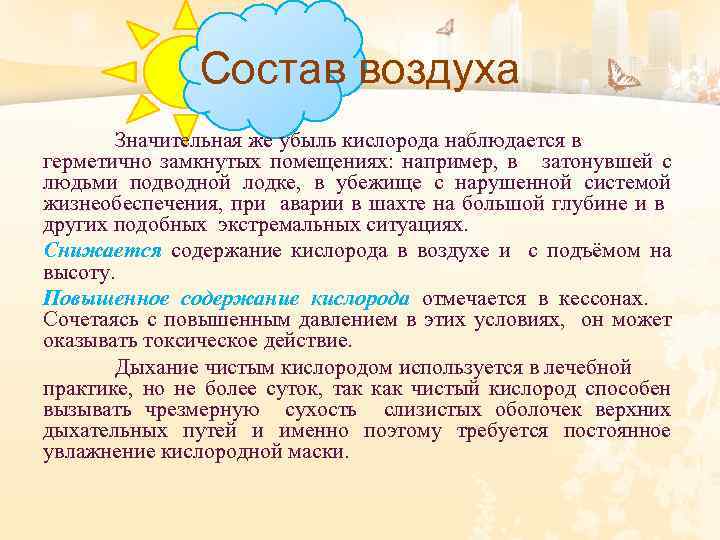 Состав воздуха

Значительная же убыль кислорода наблюдается в герметично замкнутых помещениях: например, в затонувшей с людьми подводной лодке, в убежище с нарушенной системой жизнеобеспечения, при аварии в шахте на большой глубине и в других подобных экстремальных ситуациях.

Снижается содержание кислорода в воздухе и с подъёмом на высоту.

Повышенное содержание кислорода отмечается в кессонах. Сочетаясь с повышенным давлением в этих условиях, он может оказывать токсическое действие.

Дыхание чистым кислородом используется в лечебной практике, но не более суток, так как чистый кислород способен вызывать чрезмерную сухость слизистых оболочек верхних дыхательных путей и именно поэтому требуется постоянное увлажнение кислородной маски.